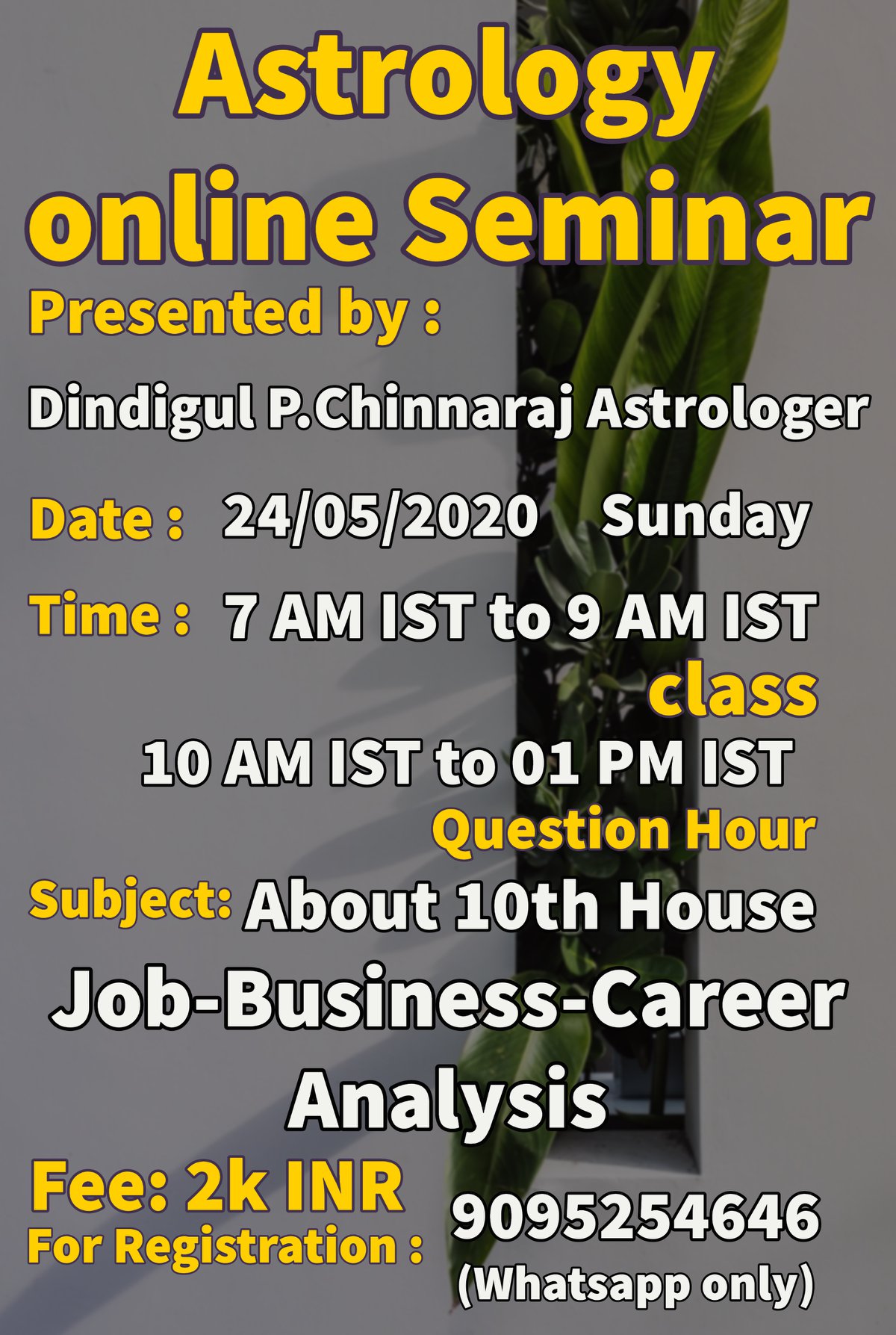 Astrology online Seminar

Presented by :

Dindigul P.Chinnaraj Astrologer

Date : 24/05/2020 Sunday

Time : 7 AM IST to 9 AM IST
class

10 AM IST to 01 PM IST
Question Hour

Subject: About 10th House

Job-Business-Career Analysis

Fee: 2k INR

For Registration : 9095254646
(Whatsapp only)